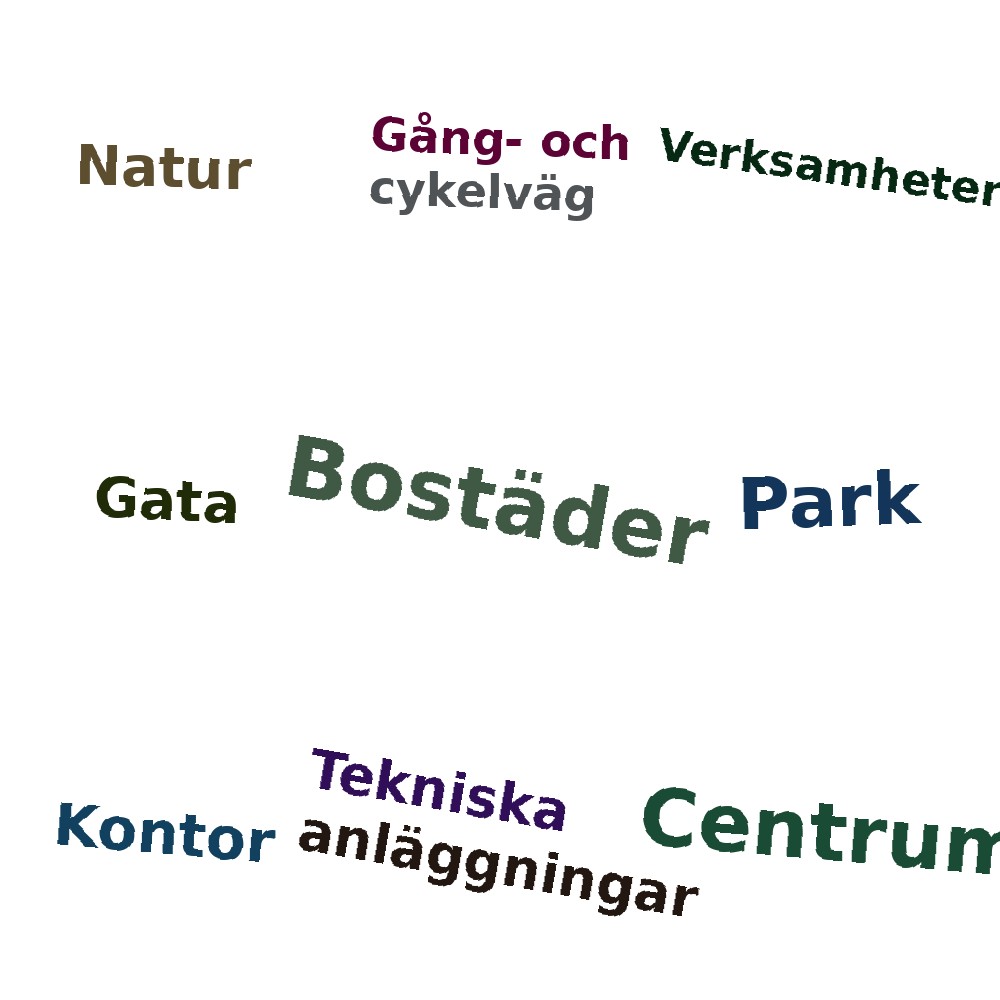 Natur

Gång- och cykelväg

Verksamheter

Gata

Bostäder

Park

Kontor

Tekniska anläggningar

Centrum